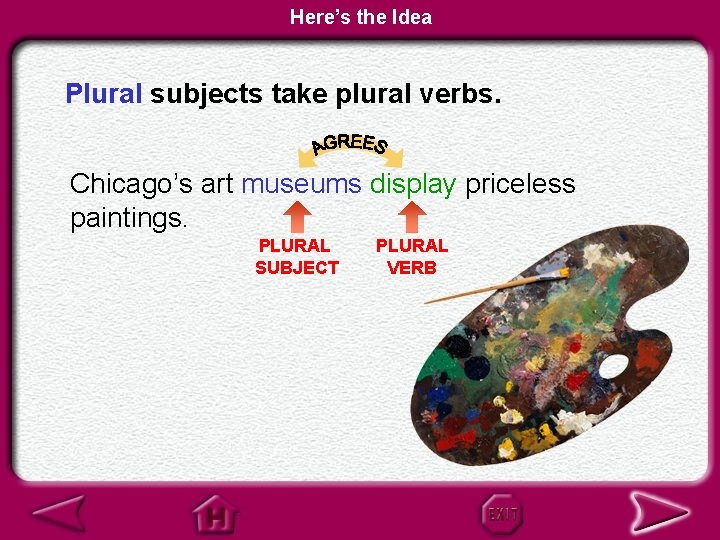 Here's the Idea

Plural subjects take plural verbs.

AGREES

Chicago's art museums display priceless paintings.

PLURAL SUBJECT

PLURAL VERB

H

EXIT